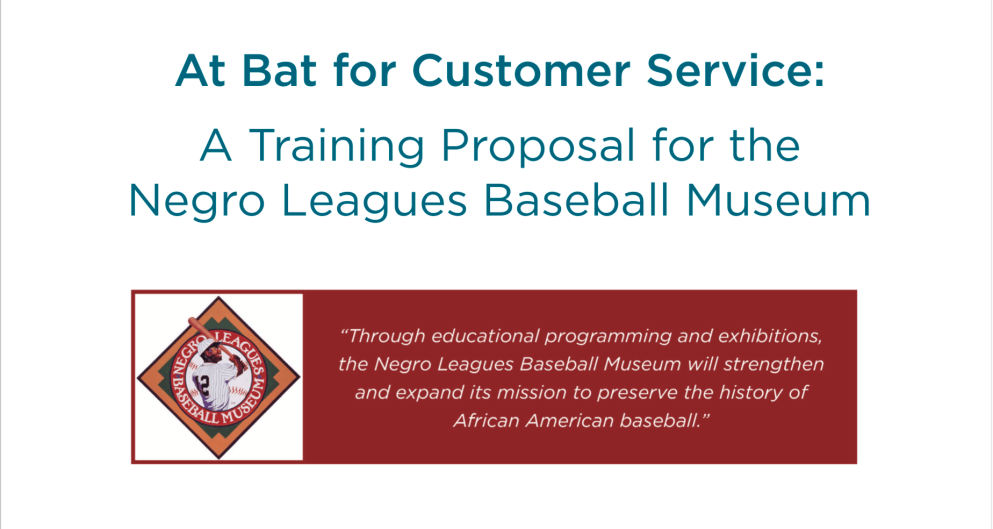 At Bat for Customer Service:

A Training Proposal for the Negro Leagues Baseball Museum

NEGRO LEAGUES BASEBALL MUSEUM

"Through educational programming and exhibitions, the Negro Leagues Baseball Museum will strengthen and expand its mission to preserve the history of African American baseball."